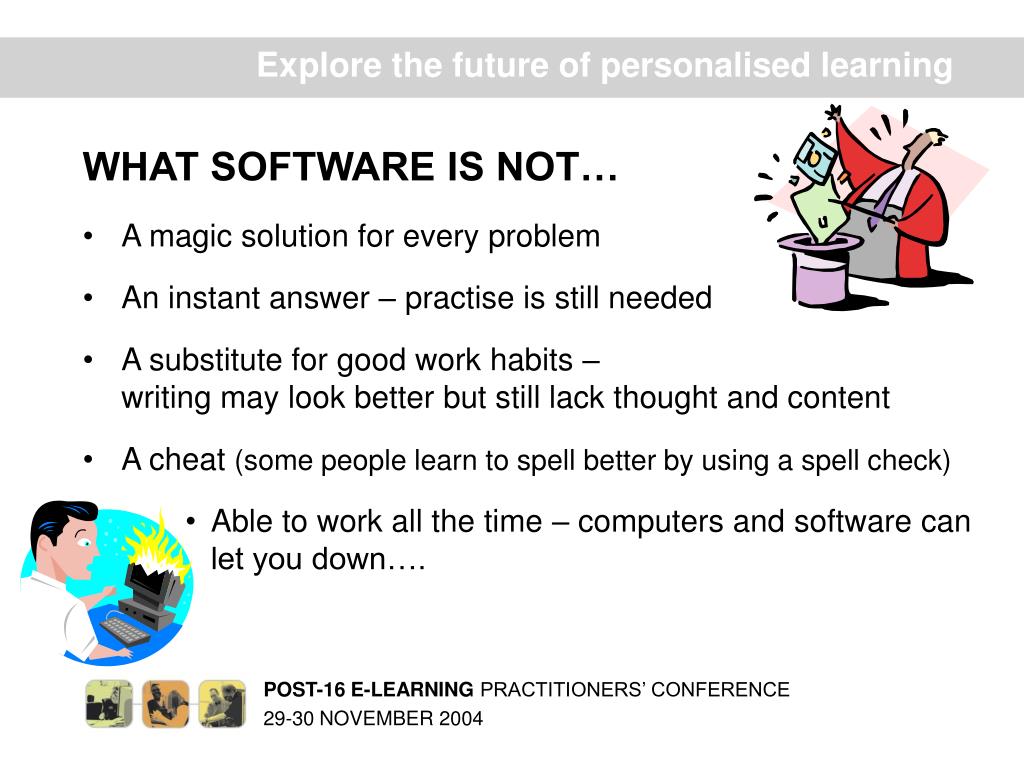 Explore the future of personalised learning

WHAT SOFTWARE IS NOT…

• A magic solution for every problem

• An instant answer – practise is still needed

• A substitute for good work habits – writing may look better but still lack thought and content

• A cheat (some people learn to spell better by using a spell check)

• Able to work all the time – computers and software can let you down….

POST-16 E-LEARNING PRACTITIONERS' CONFERENCE

29-30 NOVEMBER 2004